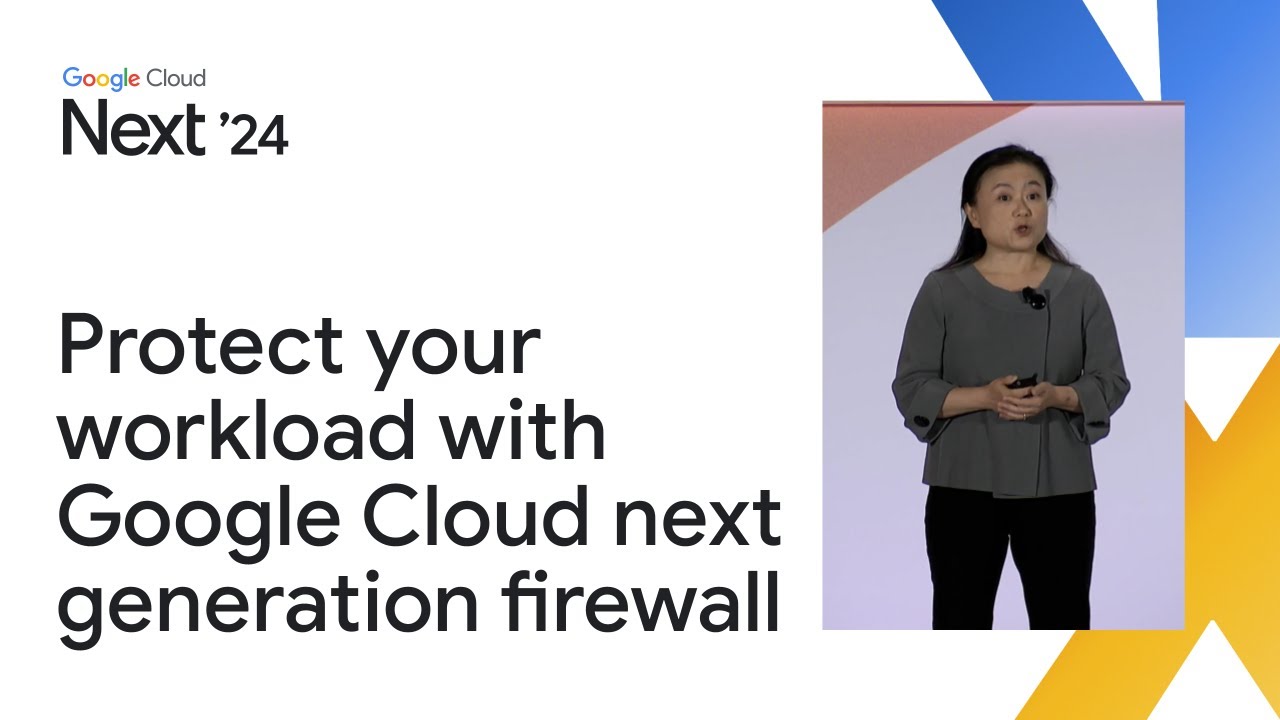 Google Cloud
Next '24

Protect your workload with Google Cloud next generation firewall